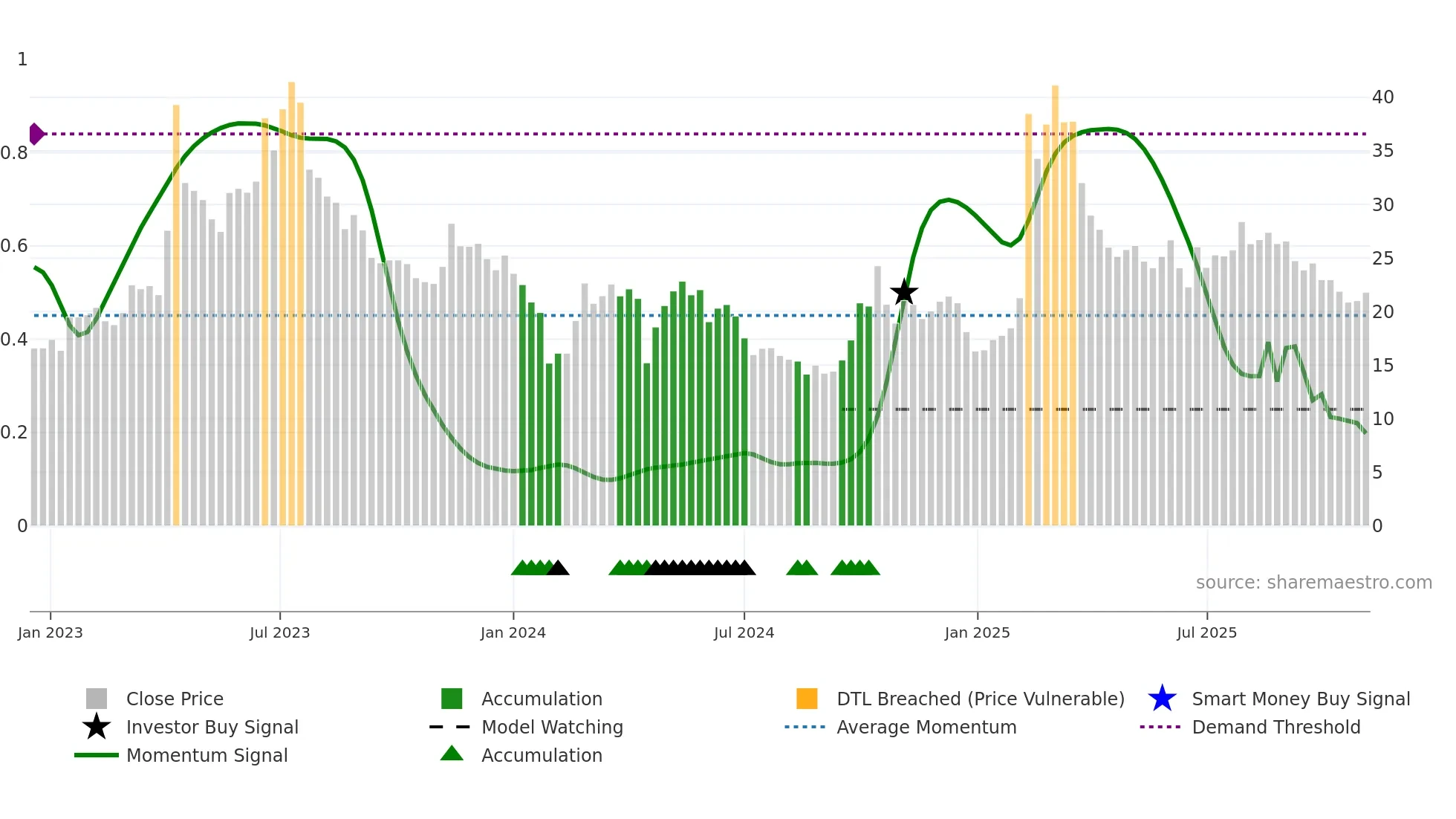 1
0.8
0.6
0.4
0.2
0

40
35
30
25
20
15
10
5
0

source: sharemaestro.com

Jan 2023
Jul 2023
Jan 2024
Jul 2024
Jan 2025
Jul 2025

Close Price
Investor Buy Signal
Momentum Signal
Accumulation
Model Watching
Accumulation
DTL Breached (Price Vulnerable)
Average Momentum
Smart Money Buy Signal
Demand Threshold